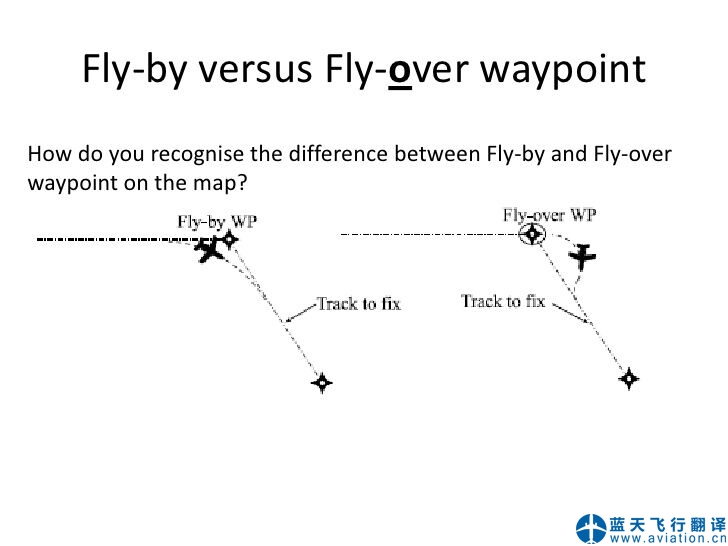 Fly-by versus Fly-over waypoint

How do you recognise the difference between Fly-by and Fly-over waypoint on the map?

Fly-by WP

Track to fix

Fly-over WP

Track to fix

蓝天飞行翻译
www.aviation.cn